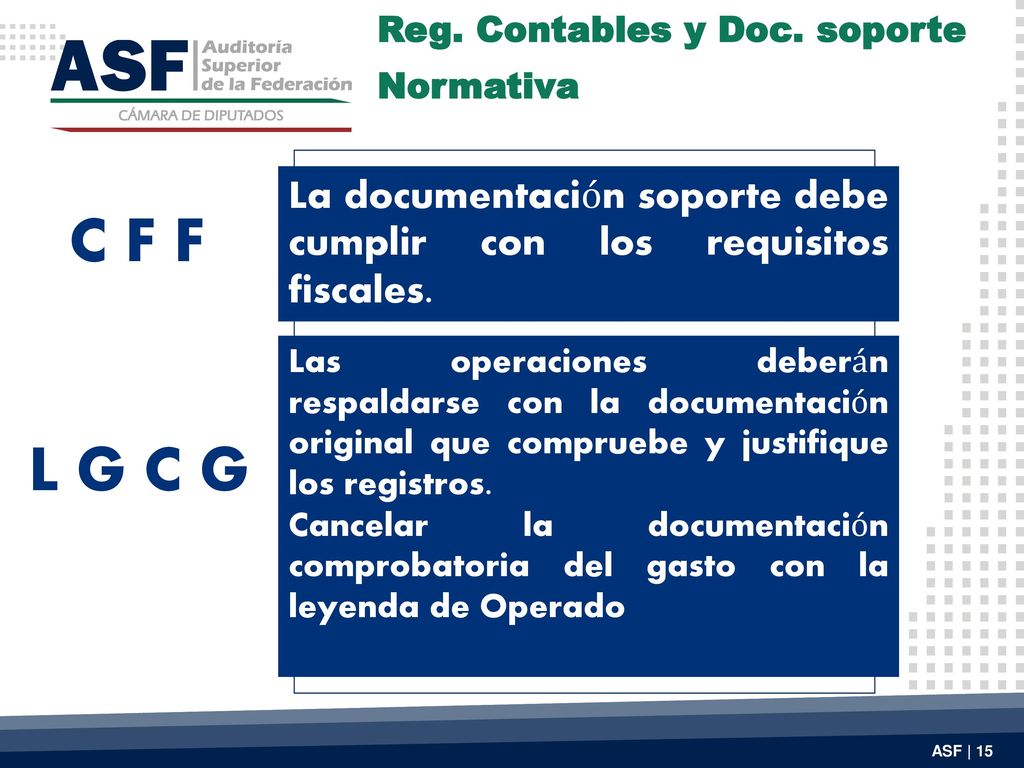 ASF Auditoría Superior de la Federación
CÁMARA DE DIPUTADOS

Reg. Contables y Doc. soporte

Normativa

C F F

La documentación soporte debe cumplir con los requisitos fiscales.

L G C G

Las operaciones deberán respaldarse con la documentación original que compruebe y justifique los registros.
Cancelar la documentación comprobatoria del gasto con la leyenda de Operado

ASF | 15